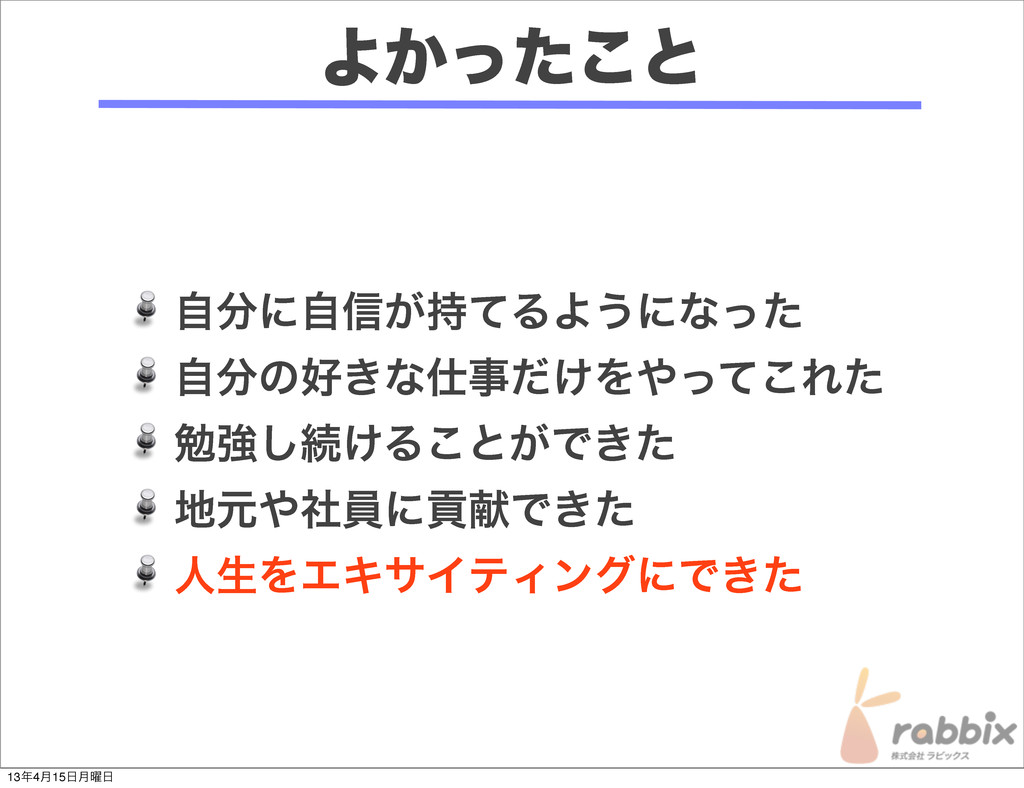 よかったこと

自分に自信が持てるようになった

自分の好きな仕事だけをやってこれた

勉強し続けることができた

地元や社員に貢献できた

人生をエキサイティングにできた

rabbix
株式会社 ラビックス

13年4月15日月曜日